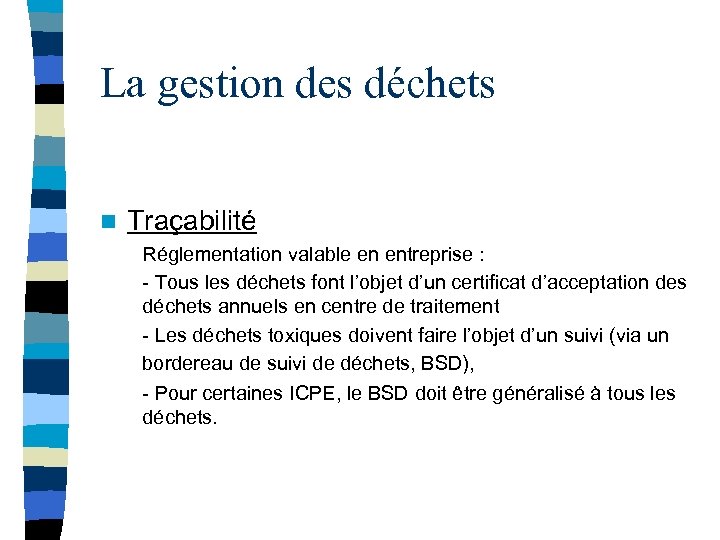 La gestion des déchets

Traçabilité

Réglementation valable en entreprise :

- Tous les déchets font l'objet d'un certificat d'acceptation des déchets annuels en centre de traitement

- Les déchets toxiques doivent faire l'objet d'un suivi (via un bordereau de suivi de déchets, BSD),

- Pour certaines ICPE, le BSD doit être généralisé à tous les déchets.